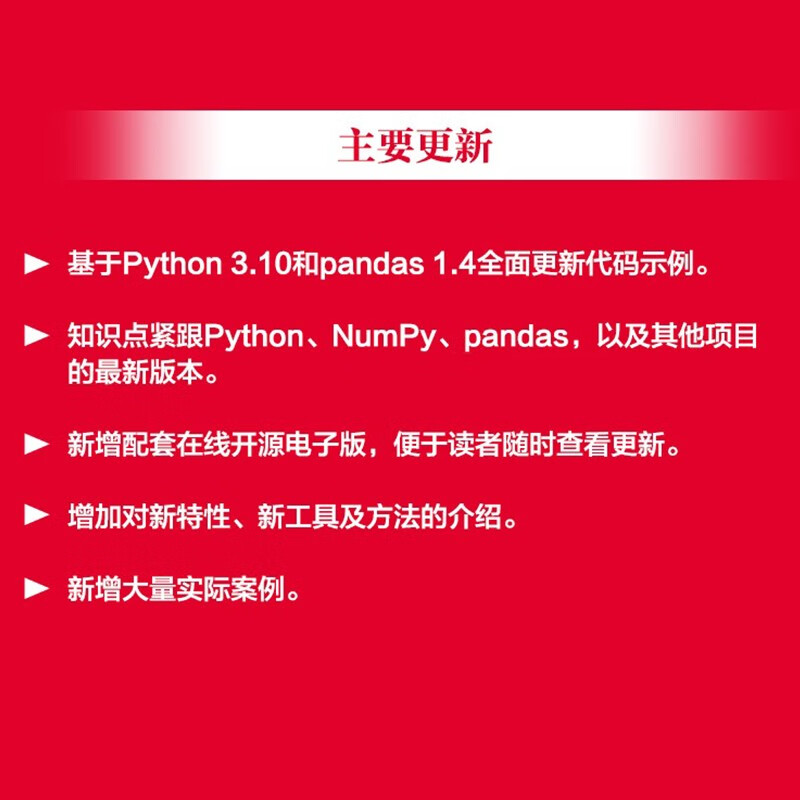 主要更新

► 基于Python 3.10和pandas 1.4全面更新代码示例。

► 知识点紧跟Python、NumPy、pandas，以及其他项目的最新版本。

► 新增配套在线开源电子版，便于读者随时查看更新。

► 增加对新特性、新工具及方法的介绍。

► 新增大量实际案例。